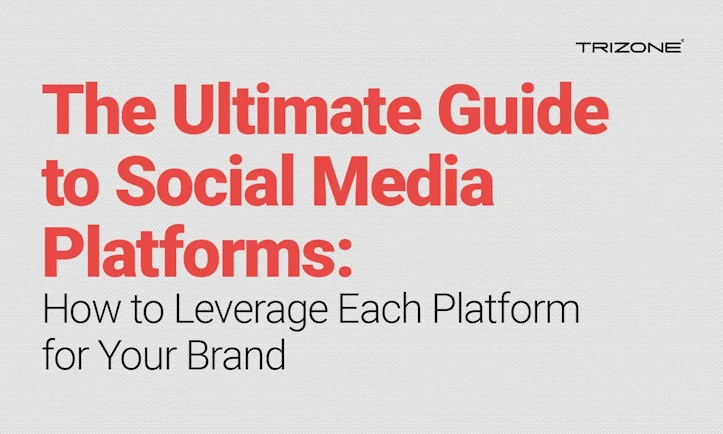 TRIZONE

The Ultimate Guide to Social Media Platforms:

How to Leverage Each Platform for Your Brand